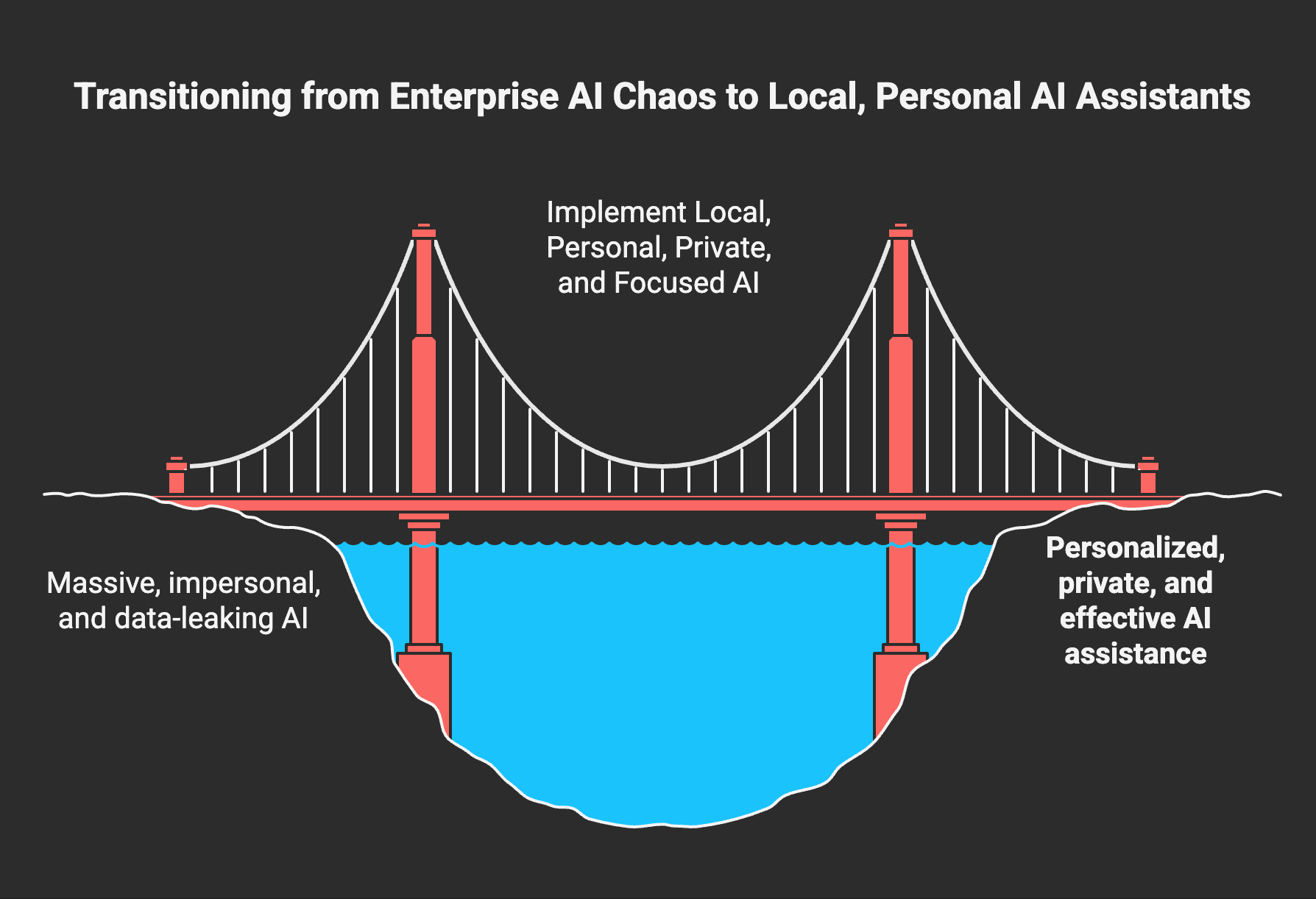 Transitioning from Enterprise AI Chaos to Local, Personal AI Assistants

Implement Local, Personal, Private, and Focused AI

Massive, impersonal, and data-leaking AI

Personalized, private, and effective AI assistance